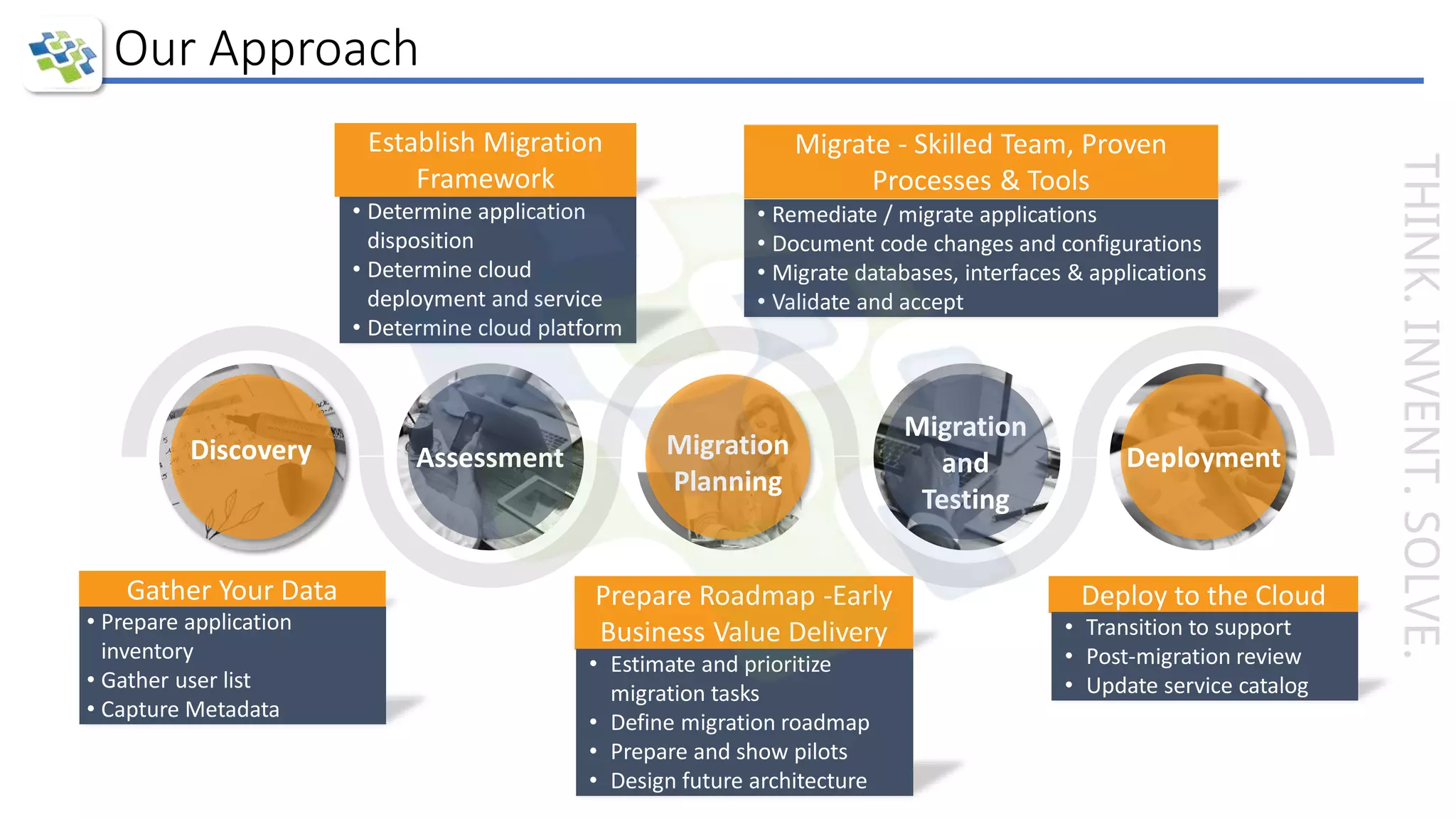 Our Approach

Establish Migration Framework
• Determine application disposition
• Determine cloud deployment and service
• Determine cloud platform

Migrate - Skilled Team, Proven Processes & Tools
• Remediate / migrate applications
• Document code changes and configurations
• Migrate databases, interfaces & applications
• Validate and accept

Discovery

Assessment

Migration Planning

Migration and Testing

Deployment

Gather Your Data
• Prepare application inventory
• Gather user list
• Capture Metadata

Prepare Roadmap -Early Business Value Delivery
• Estimate and prioritize migration tasks
• Define migration roadmap
• Prepare and show pilots
• Design future architecture

Deploy to the Cloud
• Transition to support
• Post-migration review
• Update service catalog

THINK. INVENT. SOLVE.